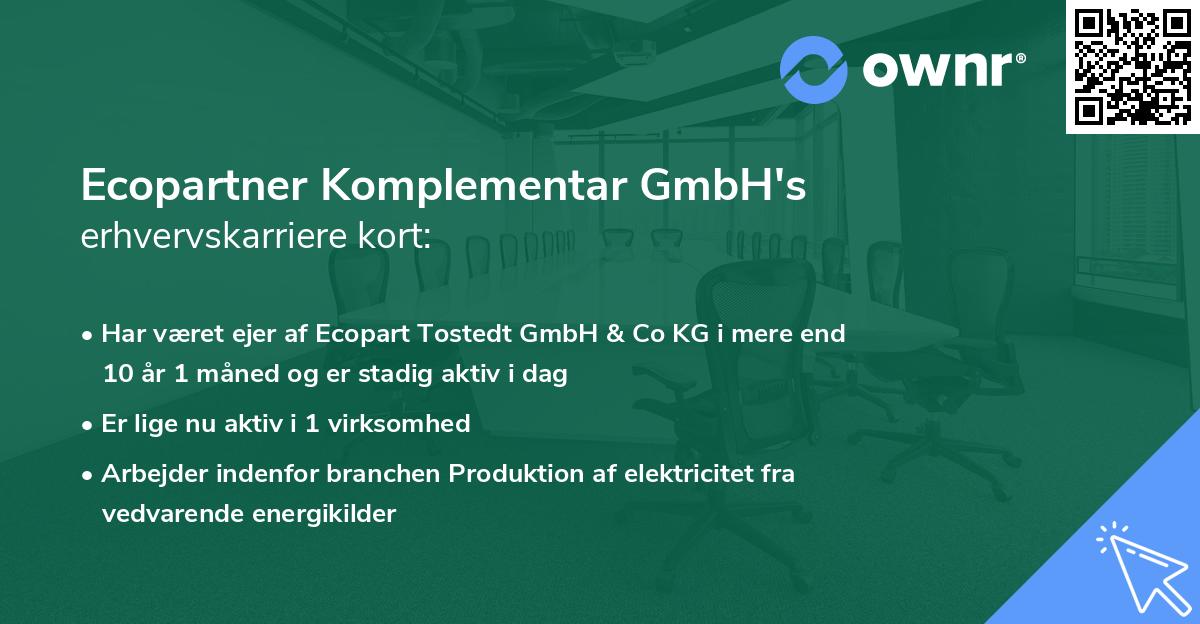 ownr®

Ecopartner Komplementar GmbH's
erhvervskarriere kort:

• Har været ejer af Ecopart Tostedt GmbH & Co KG i mere end 10 år 1 måned og er stadig aktiv i dag

• Er lige nu aktiv i 1 virksomhed

• Arbejder indenfor branchen Produktion af elektricitet fra vedvarende energikilder